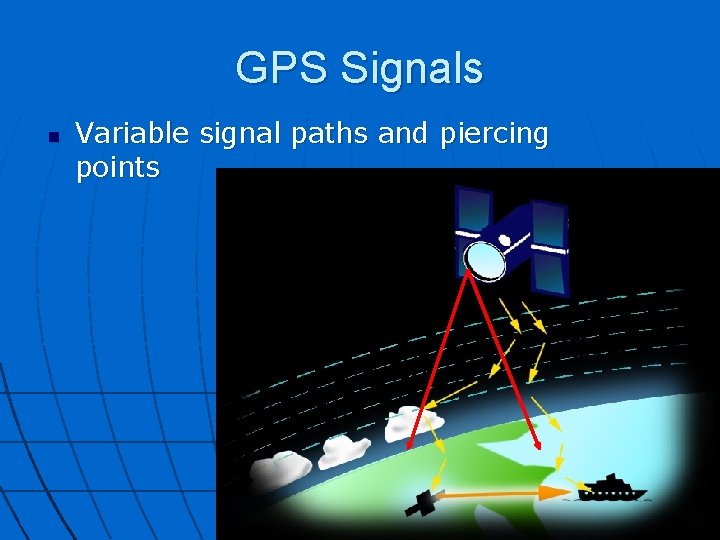 GPS Signals

Variable signal paths and piercing points